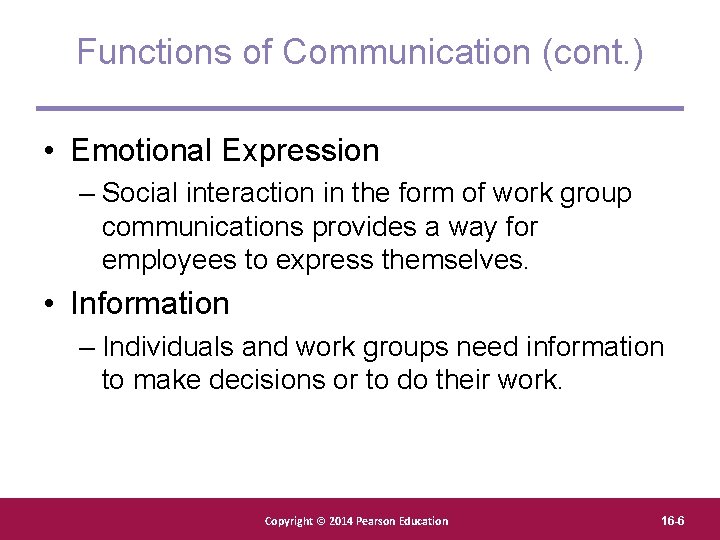 Functions of Communication (cont.)

• Emotional Expression
– Social interaction in the form of work group communications provides a way for employees to express themselves.

• Information
– Individuals and work groups need information to make decisions or to do their work.

Copyright © 2014 Pearson Education

16-6